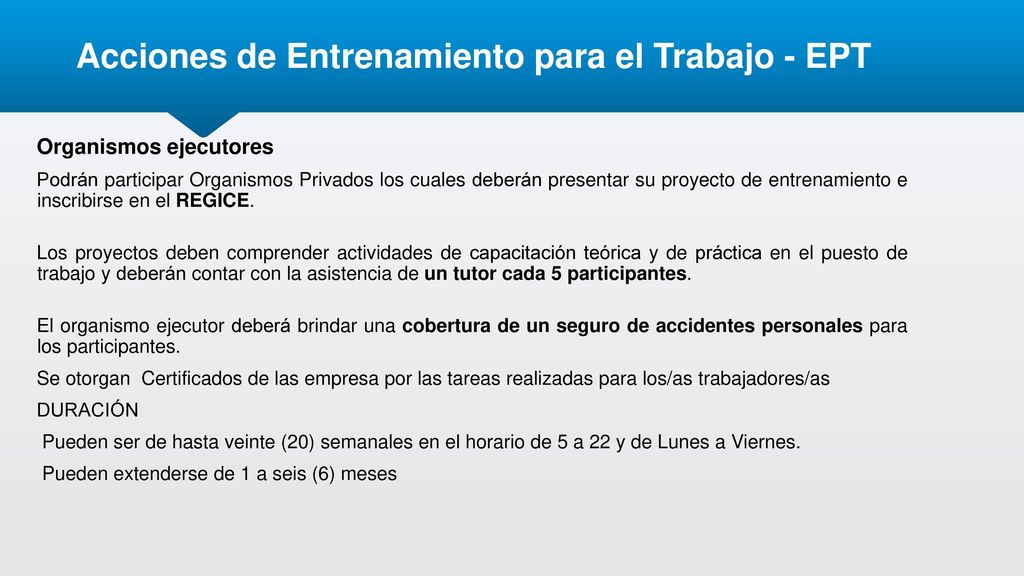 Acciones de Entrenamiento para el Trabajo - EPT

Organismos ejecutores

Podrán participar Organismos Privados los cuales deberán presentar su proyecto de entrenamiento e inscribirse en el REGICE.

Los proyectos deben comprender actividades de capacitación teórica y de práctica en el puesto de trabajo y deberán contar con la asistencia de un tutor cada 5 participantes.

El organismo ejecutor deberá brindar una cobertura de un seguro de accidentes personales para los participantes.

Se otorgan Certificados de las empresa por las tareas realizadas para los/as trabajadores/as

DURACIÓN

Pueden ser de hasta veinte (20) semanales en el horario de 5 a 22 y de Lunes a Viernes.

Pueden extenderse de 1 a seis (6) meses